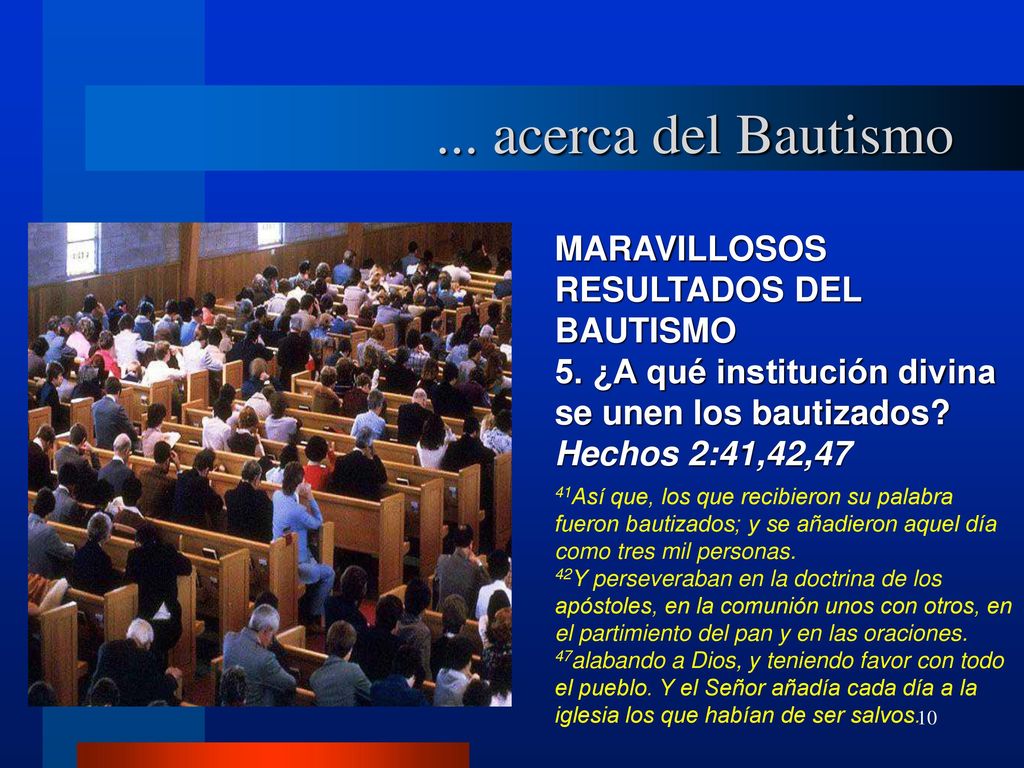 ... acerca del Bautismo

MARAVILLOSOS RESULTADOS DEL BAUTISMO
5. ¿A qué institución divina se unen los bautizados? Hechos 2:41,42,47

$^{41}$Así que, los que recibieron su palabra fueron bautizados; y se añadieron aquel día como tres mil personas.
$^{42}$Y perseveraban en la doctrina de los apóstoles, en la comunión unos con otros, en el partimiento del pan y en las oraciones.
$^{47}$alabando a Dios, y teniendo favor con todo el pueblo. Y el Señor añadía cada día a la iglesia los que habían de ser salvos.

10